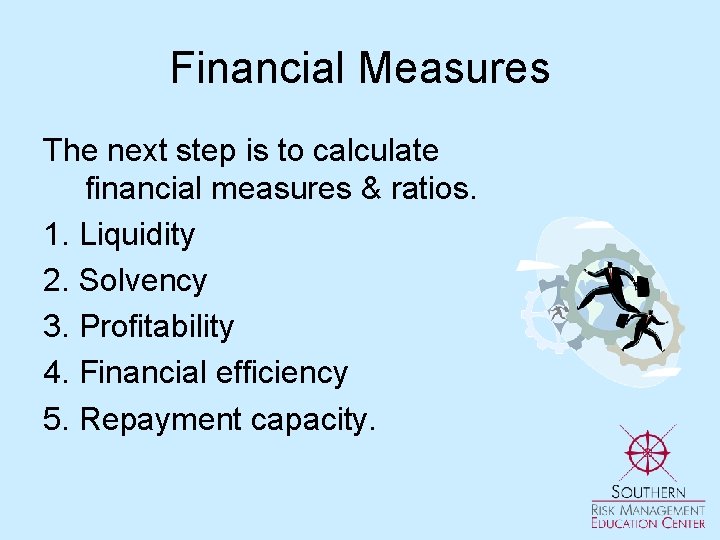 Financial Measures

The next step is to calculate financial measures & ratios.

1. Liquidity
2. Solvency
3. Profitability
4. Financial efficiency
5. Repayment capacity.

SOUTHERN
RISK MANAGEMENT
EDUCATION CENTER